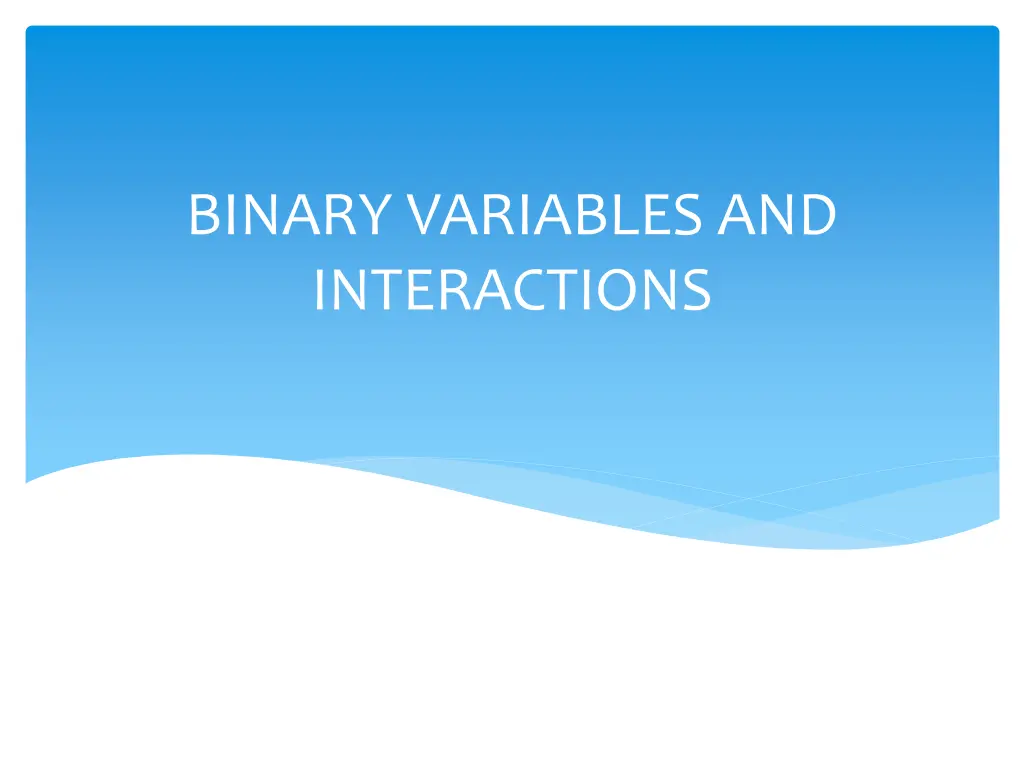 BINARY VARIABLES AND INTERACTIONS